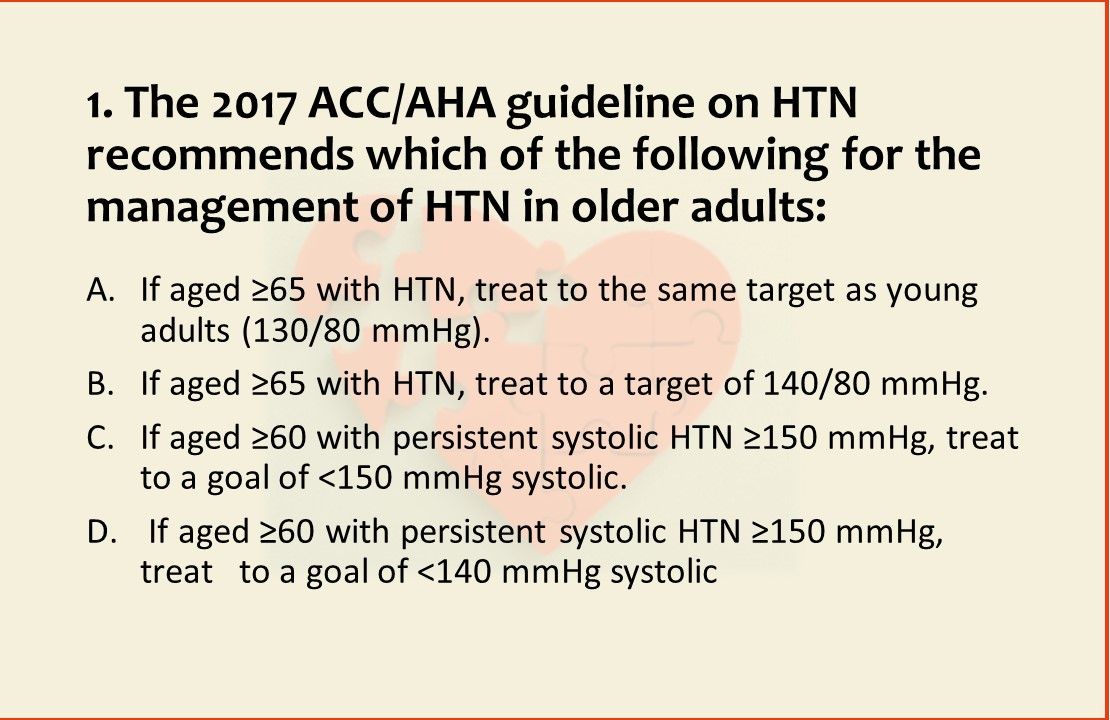 1. The 2017 ACC/AHA guideline on HTN recommends which of the following for the management of HTN in older adults:

A. If aged ≥65 with HTN, treat to the same target as young adults (130/80 mmHg).

B. If aged ≥65 with HTN, treat to a target of 140/80 mmHg.

C. If aged ≥60 with persistent systolic HTN ≥150 mmHg, treat to a goal of <150 mmHg systolic.

D. If aged ≥60 with persistent systolic HTN ≥150 mmHg, treat to a goal of <140 mmHg systolic